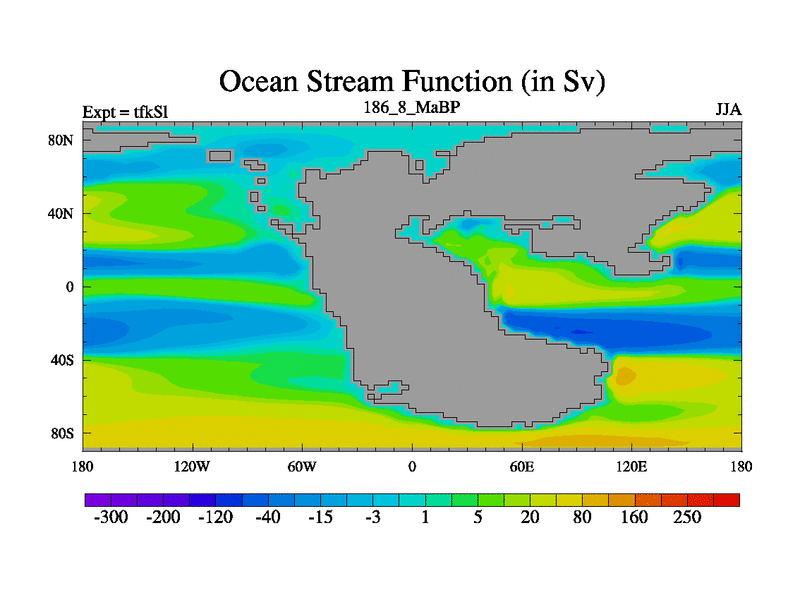 Ocean Stream Function (in Sv)

Expt = tfkSl

186_8_MaBP

JJA

80N
40N
0
40S
80S

180
120W
60W
0
60E
120E
180

-300
-200
-120
-40
-15
-3
1
5
20
80
160
250